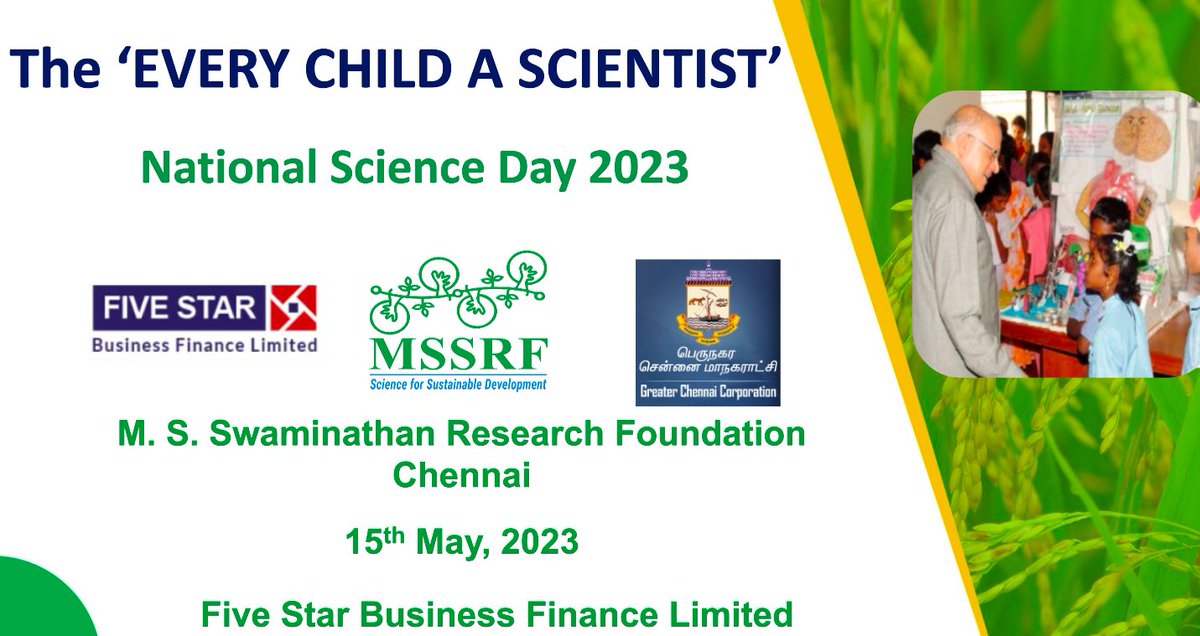 The 'EVERY CHILD A SCIENTIST'

National Science Day 2023

FIVE STAR
Business Finance Limited

MSSRF
Science for Sustainable Development

பெருநகர
சென்னை மாநகராட்சி
Greater Chennai Corporation

M. S. Swaminathan Research Foundation
Chennai

15$^{th}$ May, 2023

Five Star Business Finance Limited